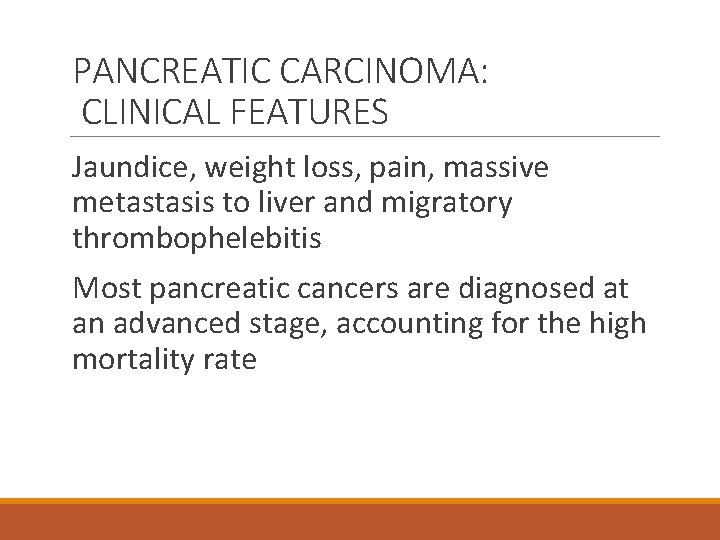 PANCREATIC CARCINOMA:
CLINICAL FEATURES

Jaundice, weight loss, pain, massive metastasis to liver and migratory thrombophelebitis

Most pancreatic cancers are diagnosed at an advanced stage, accounting for the high mortality rate